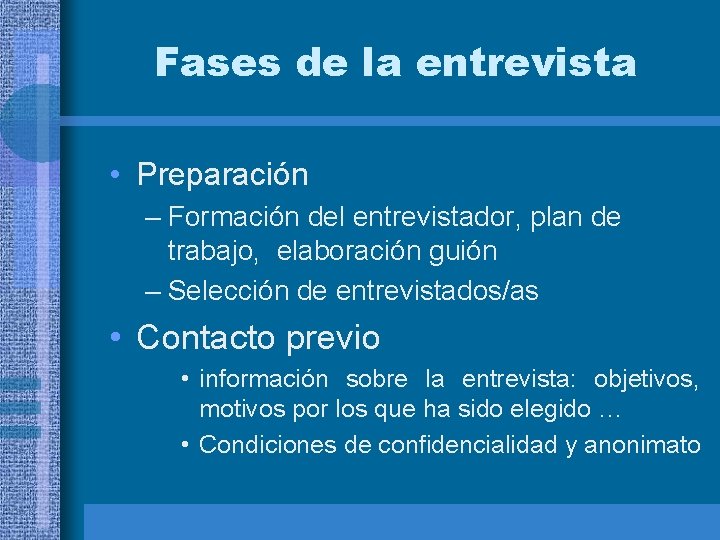 Fases de la entrevista

• Preparación
– Formación del entrevistador, plan de trabajo, elaboración guión
– Selección de entrevistados/as

• Contacto previo
• información sobre la entrevista: objetivos, motivos por los que ha sido elegido …
• Condiciones de confidencialidad y anonimato